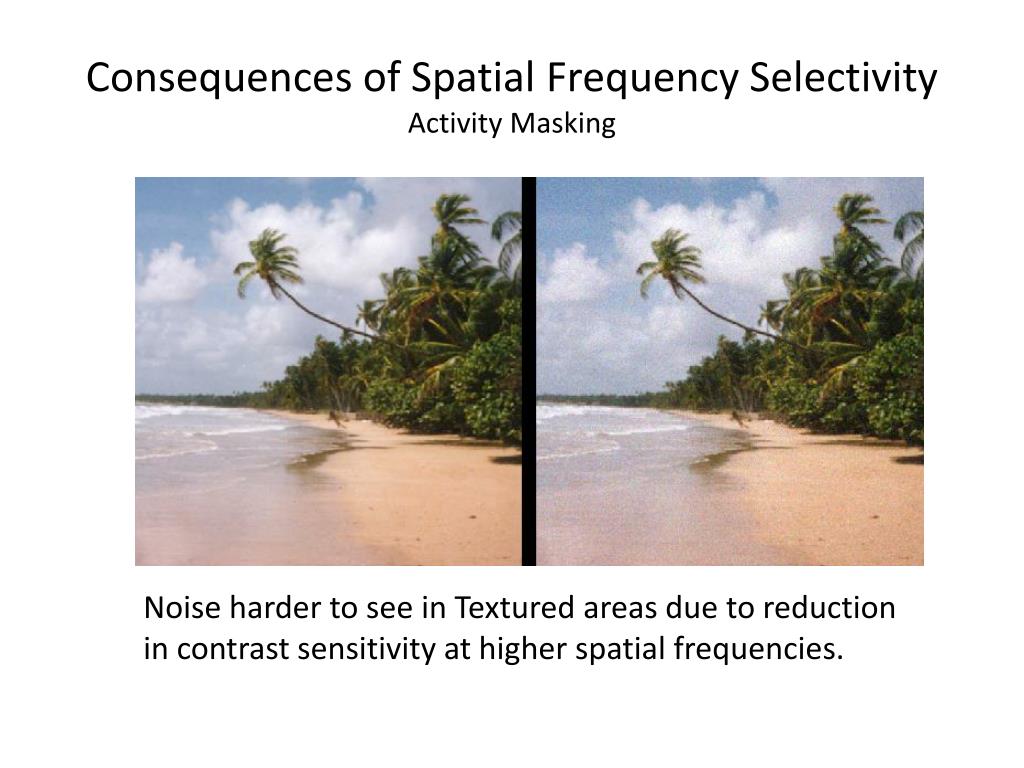 Consequences of Spatial Frequency Selectivity
Activity Masking

Noise harder to see in Textured areas due to reduction in contrast sensitivity at higher spatial frequencies.